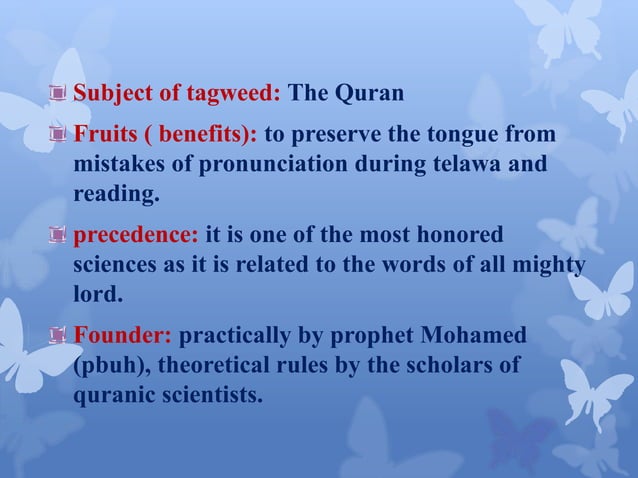 Subject of tagweed: The Quran

Fruits ( benefits): to preserve the tongue from mistakes of pronunciation during telawa and reading.

precedence: it is one of the most honored sciences as it is related to the words of all mighty lord.

Founder: practically by prophet Mohamed (pbuh), theoretical rules by the scholars of quranic scientists.